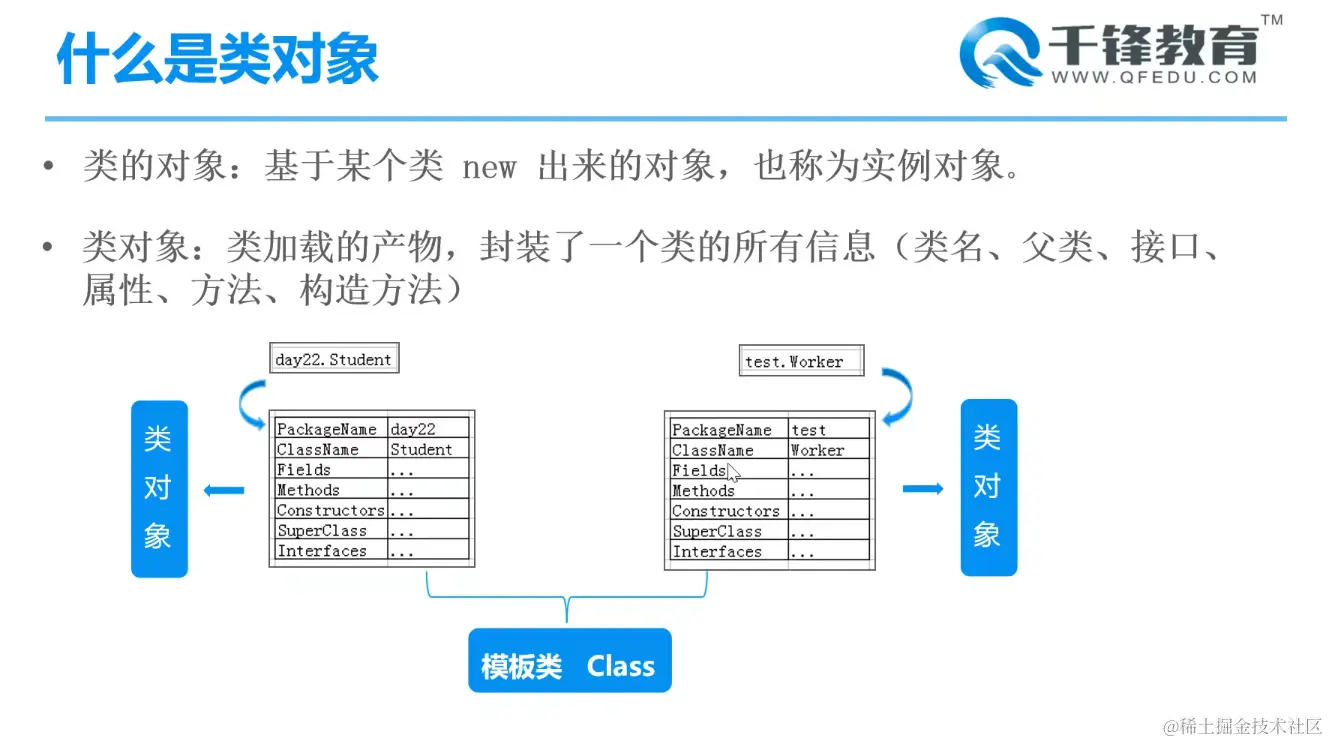 什么是类对象

千锋教育™
WWW.QFEDU.COM

• 类的对象：基于某个类 new 出来的对象，也称为实例对象。

• 类对象：类加载的产物，封装了一个类的所有信息（类名、父类、接口、属性、方法、构造方法）

day22.Student

类对象

| PackageName | day22 |
|---|---|
| ClassName | Student |
| Fields | ... |
| Methods | ... |
| Constructors | ... |
| SuperClass | ... |
| Interfaces | ... |

test.Worker

| PackageName | test |
|---|---|
| ClassName | Worker |
| Fields | ... |
| Methods | ... |
| Constructors | ... |
| SuperClass | ... |
| Interfaces | ... |

类对象

模板类 Class

@稀土掘金技术社区